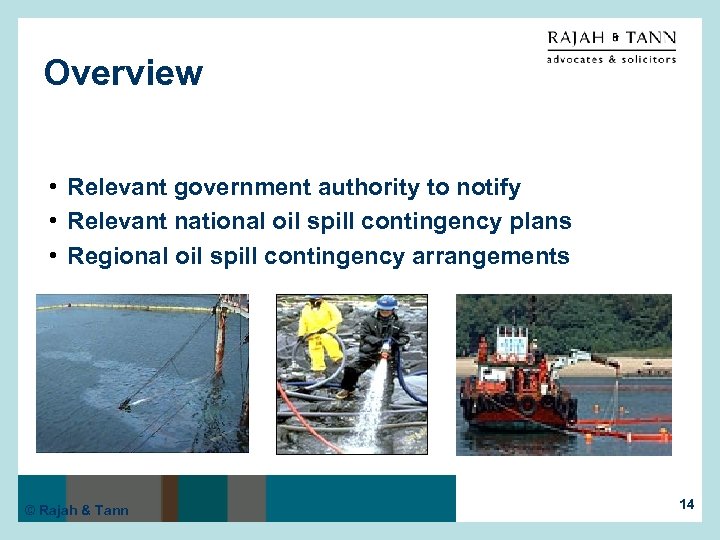 RAJAH & TANN
advocates & solicitors

Overview

• Relevant government authority to notify
• Relevant national oil spill contingency plans
• Regional oil spill contingency arrangements

© Rajah & Tann

14